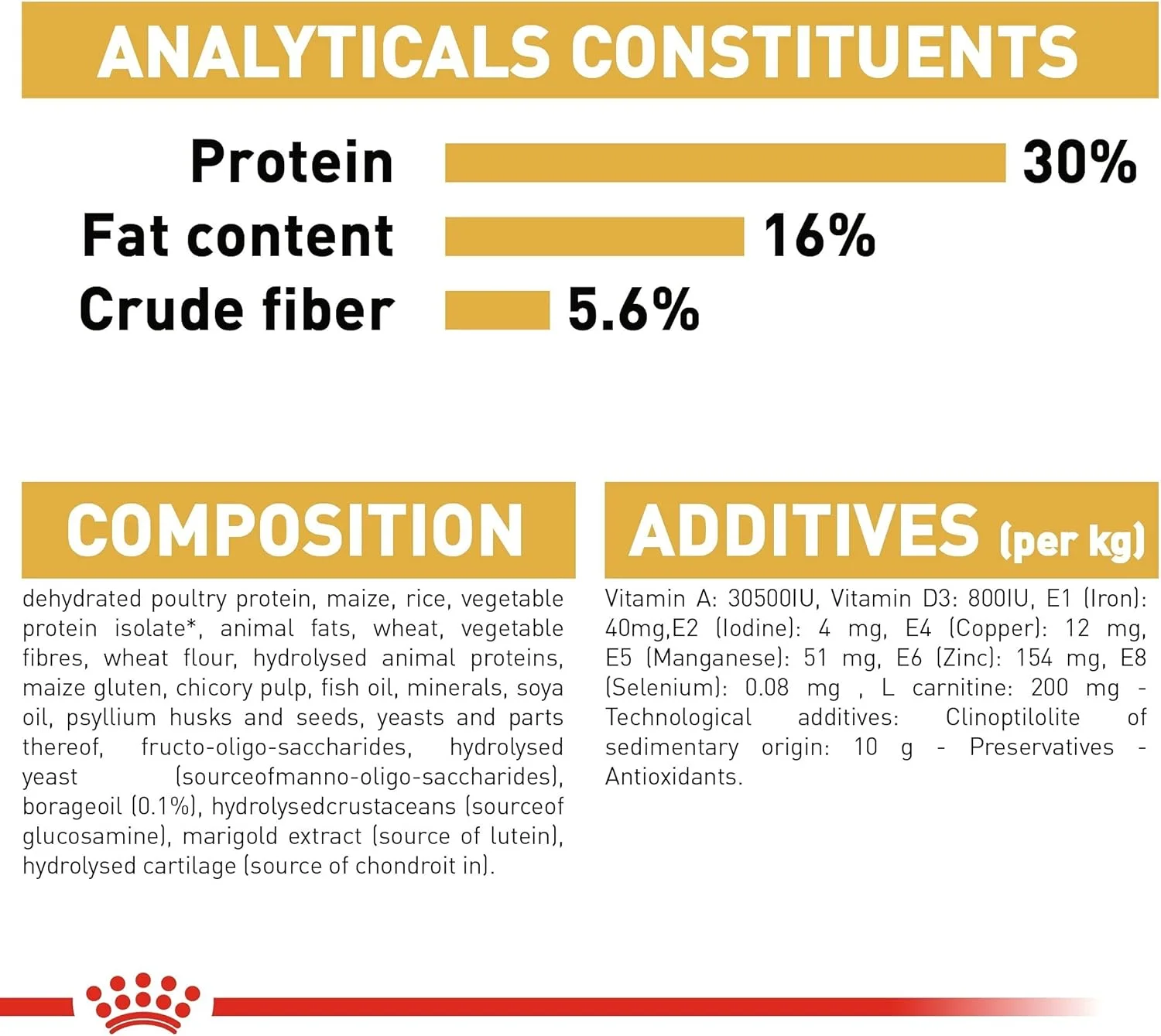 ANALYTICALS CONSTITUENTS

Protein 30%
Fat content 16%
Crude fiber 5.6%

COMPOSITION

dehydrated poultry protein, maize, rice, vegetable protein isolate*, animal fats, wheat, vegetable fibres, wheat flour, hydrolysed animal proteins, maize gluten, chicory pulp, fish oil, minerals, soya oil, psyllium husks and seeds, yeasts and parts thereof, fructo-oligo-saccharides, hydrolysed yeast (sourceofmanno-oligo-saccharides), borageoil (0.1%), hydrolysedcrustaceans (sourceof glucosamine), marigold extract (source of lutein), hydrolysed cartilage (source of chondroit in).

ADDITIVES (per kg)

Vitamin A: 30500IU, Vitamin D3: 800IU, E1 (Iron): 40mg,E2 (Iodine): 4 mg, E4 (Copper): 12 mg, E5 (Manganese): 51 mg, E6 (Zinc): 154 mg, E8 (Selenium): 0.08 mg , L carnitine: 200 mg - Technological additives: Clinoptilolite of sedimentary origin: 10 g - Preservatives - Antioxidants.